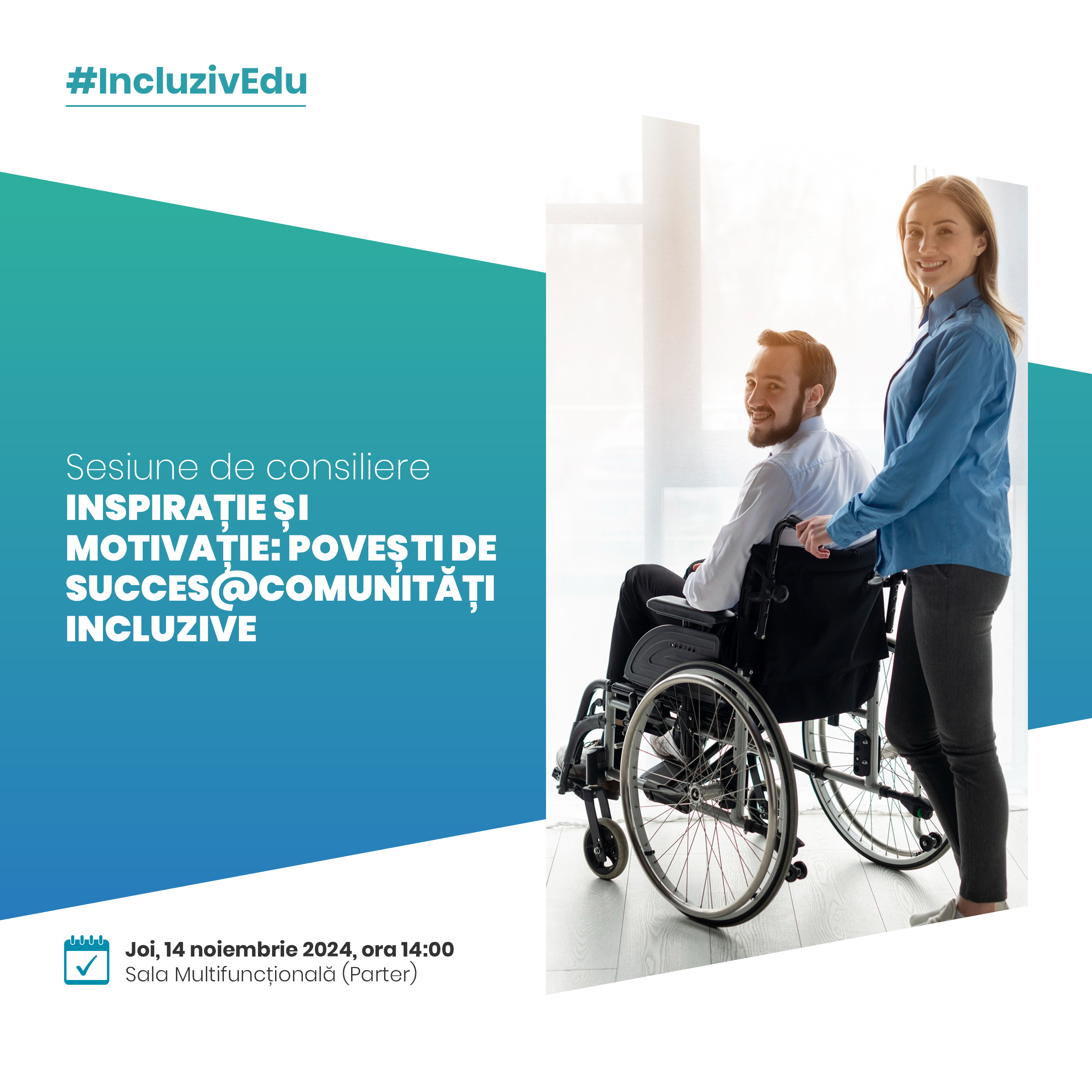 #IncluzivEdu

Sesiune de consiliere
INSPIRAȚIE ȘI MOTIVAȚIE: POVEȘTI DE SUCCES@COMUNITĂȚI INCLUZIVE

Joi, 14 noiembrie 2024, ora 14:00
Sala Multifuncțională (Parter)